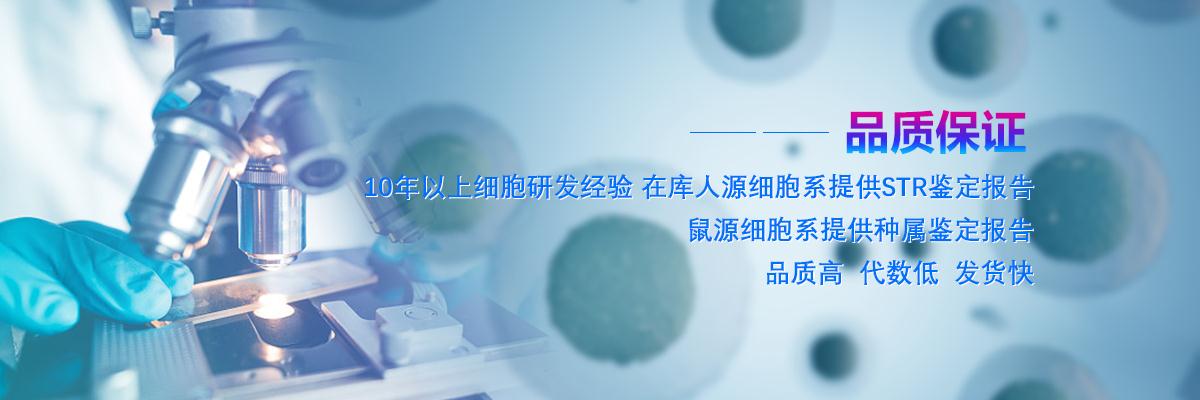 品质保证

10年以上细胞研发经验 在库人源细胞系提供STR鉴定报告

鼠源细胞系提供种属鉴定报告

品质高 代数低 发货快